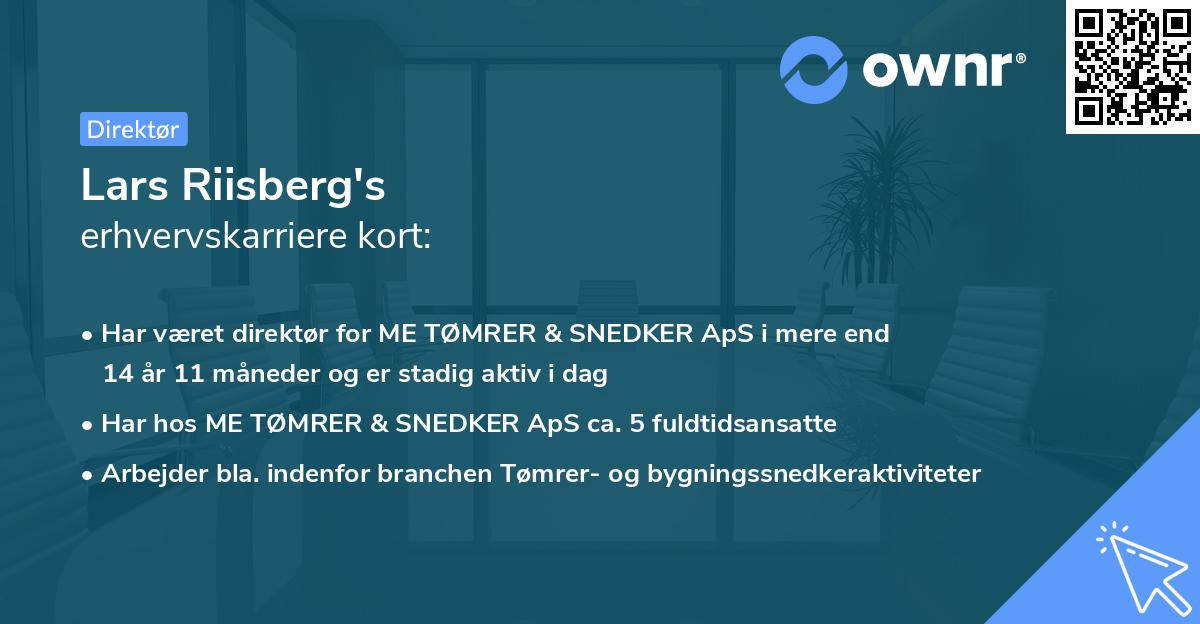 ownr®

Direktør

Lars Riisberg's
erhvervskarriere kort:

• Har været direktør for ME TØMRER & SNEDKER ApS i mere end 14 år 11 måneder og er stadig aktiv i dag

• Har hos ME TØMRER & SNEDKER ApS ca. 5 fuldtidsansatte

• Arbejder bla. indenfor branchen Tømrer- og bygningssnedkeraktiviteter